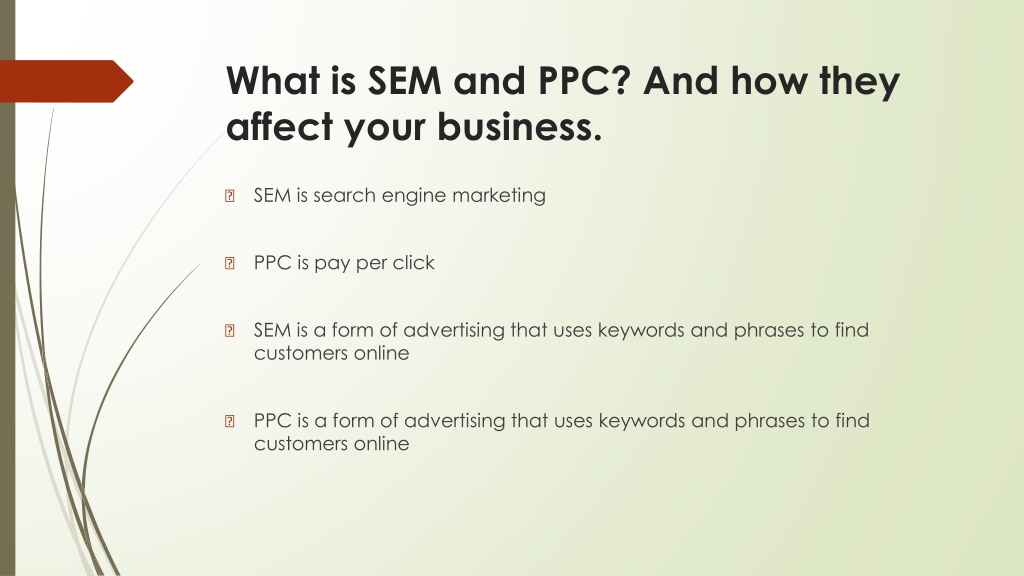 What is SEM and PPC? And how they affect your business.

SEM is search engine marketing

PPC is pay per click

SEM is a form of advertising that uses keywords and phrases to find customers online

PPC is a form of advertising that uses keywords and phrases to find customers online